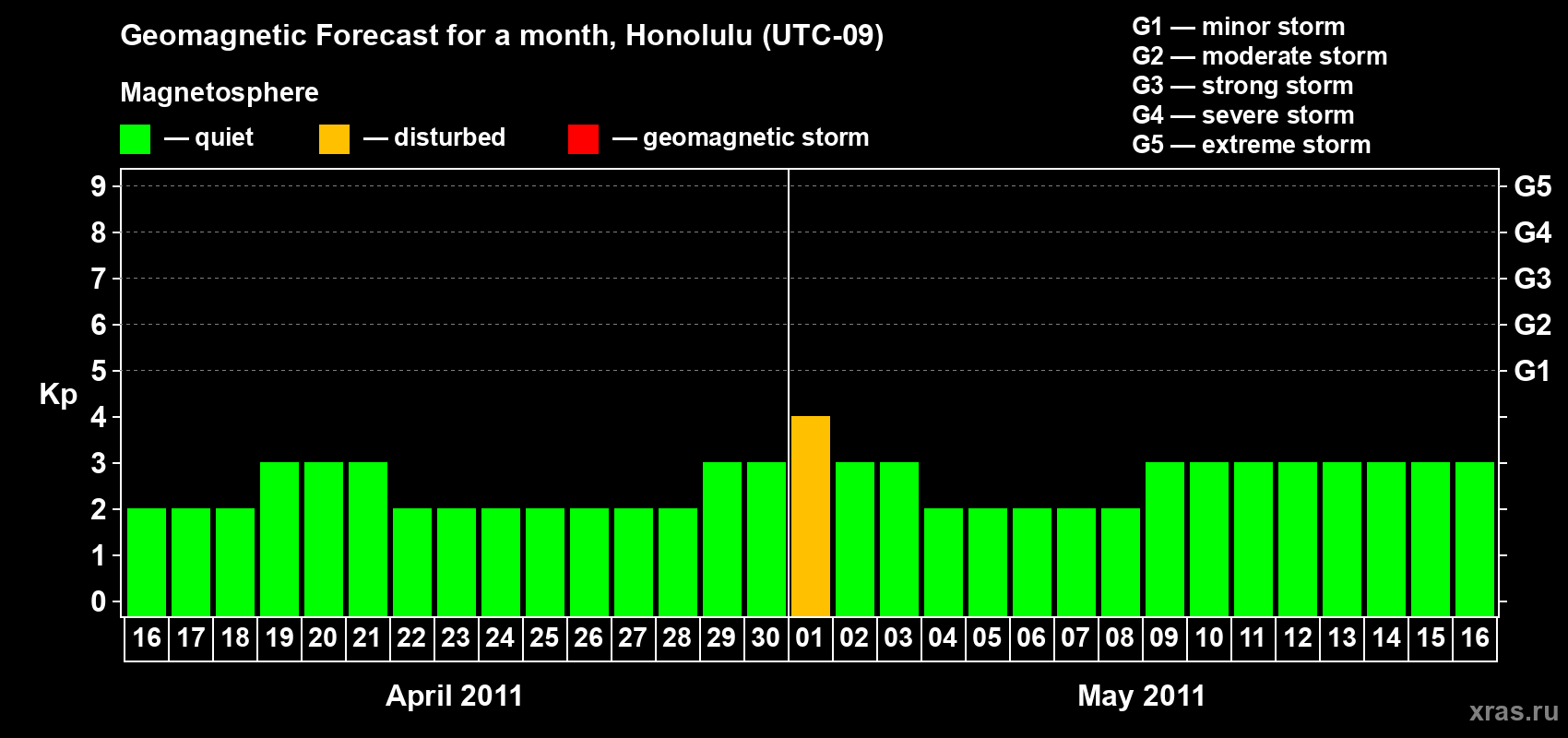 Geomagnetic Forecast for a month, Honolulu (UTC-09)

Magnetosphere

— quiet — disturbed — geomagnetic storm

G1 — minor storm
G2 — moderate storm
G3 — strong storm
G4 — severe storm
G5 — extreme storm

Kp

9
8
7
6
5
4
3
2
1
0

G5
G4
G3
G2
G1

16 17 18 19 20 21 22 23 24 25 26 27 28 29 30 01 02 03 04 05 06 07 08 09 10 11 12 13 14 15 16

April 2011

May 2011

xras.ru